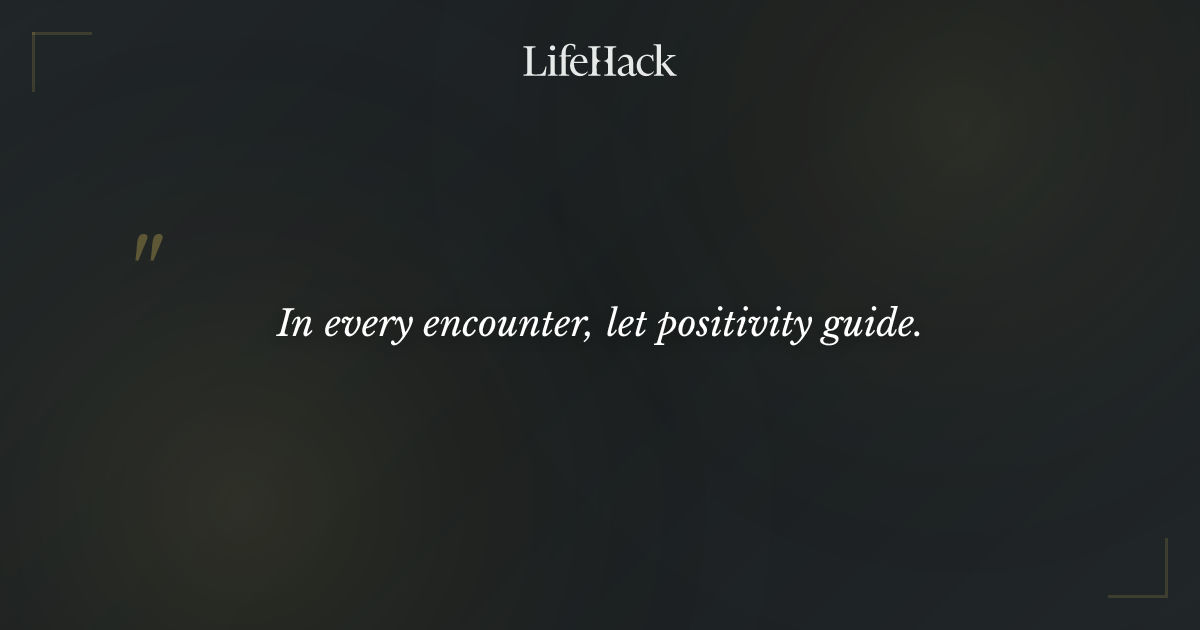 LifeHack

"

In every encounter, let positivity guide.